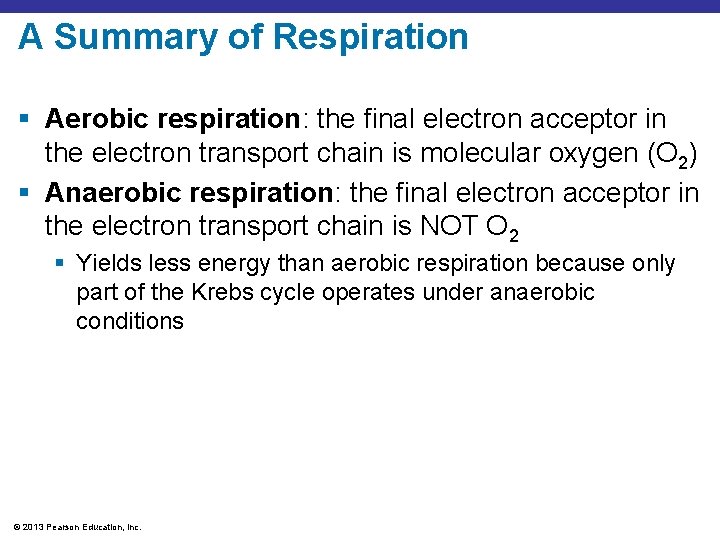 A Summary of Respiration

▪ Aerobic respiration: the final electron acceptor in the electron transport chain is molecular oxygen ($O_2$)

▪ Anaerobic respiration: the final electron acceptor in the electron transport chain is NOT $O_2$

▪ Yields less energy than aerobic respiration because only part of the Krebs cycle operates under anaerobic conditions

© 2013 Pearson Education, Inc.